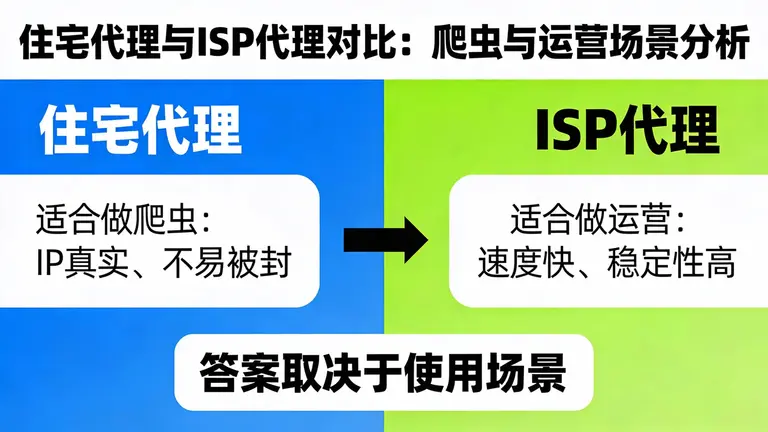 住宅代理与ISP代理对比：爬虫与运营场景分析

住宅代理

适合做爬虫：
IP真实、不易被封

ISP代理

适合做运营：
速度快、稳定性高

答案取决于使用场景